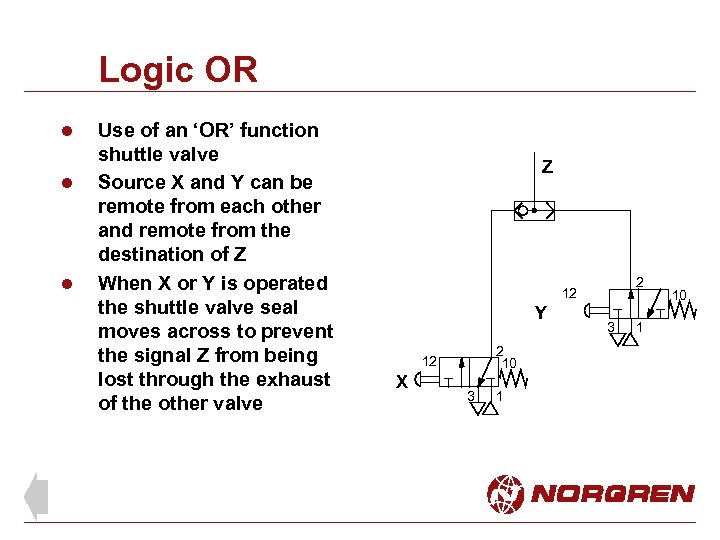 Logic OR

- Use of an ‘OR’ function shuttle valve
- Source X and Y can be remote from each other and remote from the destination of Z
- When X or Y is operated the shuttle valve seal moves across to prevent the signal Z from being lost through the exhaust of the other valve

Z

12
2
10
Y
3
1

12
2
10
X
3
1

NORGREN